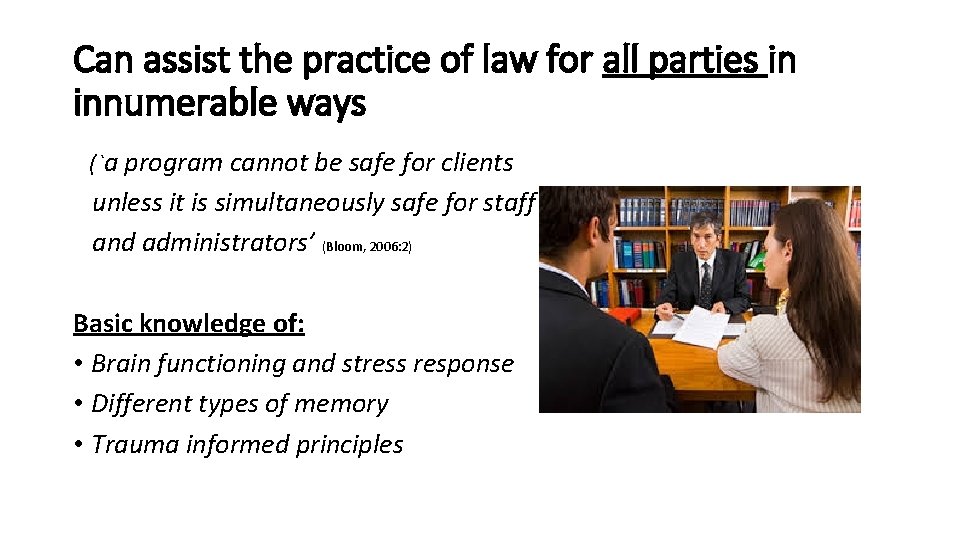 Can assist the practice of law for all parties in innumerable ways

(`a program cannot be safe for clients unless it is simultaneously safe for staff and administrators' (Bloom, 2006:2)

Basic knowledge of:
• Brain functioning and stress response
• Different types of memory
• Trauma informed principles